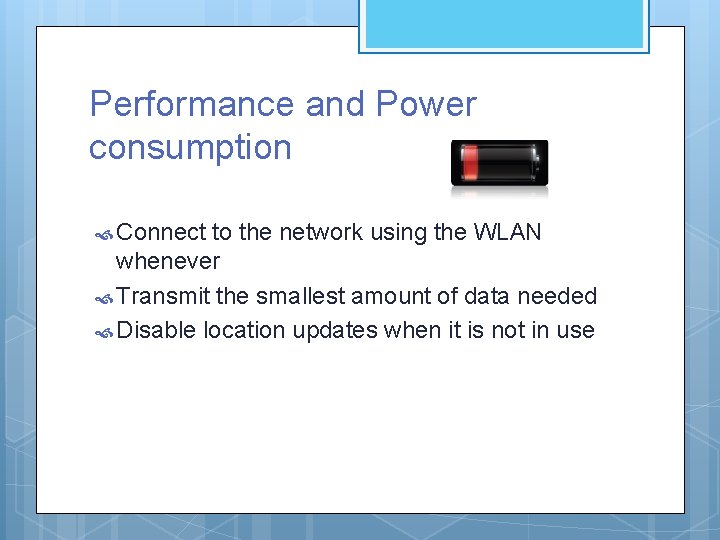 Performance and Power consumption

Connect to the network using the WLAN whenever

Transmit the smallest amount of data needed

Disable location updates when it is not in use